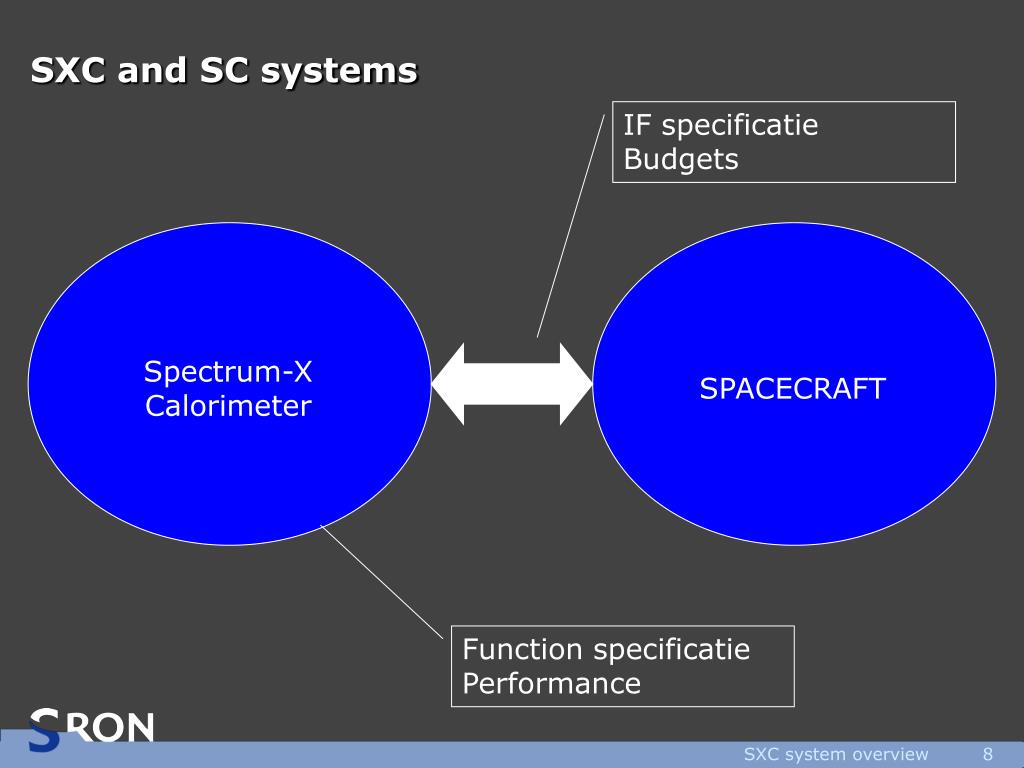 SXC and SC systems

IF specificatie
Budgets

Spectrum-X Calorimeter

SPACECRAFT

Function specificatie
Performance

SRON

SXC system overview 8